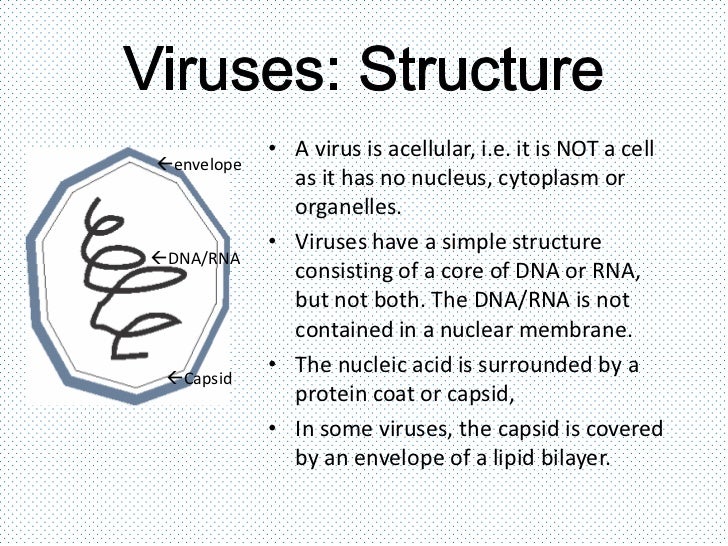 Viruses: Structure

←envelope

←DNA/RNA

←Capsid

• A virus is acellular, i.e. it is NOT a cell as it has no nucleus, cytoplasm or organelles.

• Viruses have a simple structure consisting of a core of DNA or RNA, but not both. The DNA/RNA is not contained in a nuclear membrane.

• The nucleic acid is surrounded by a protein coat or capsid,

• In some viruses, the capsid is covered by an envelope of a lipid bilayer.